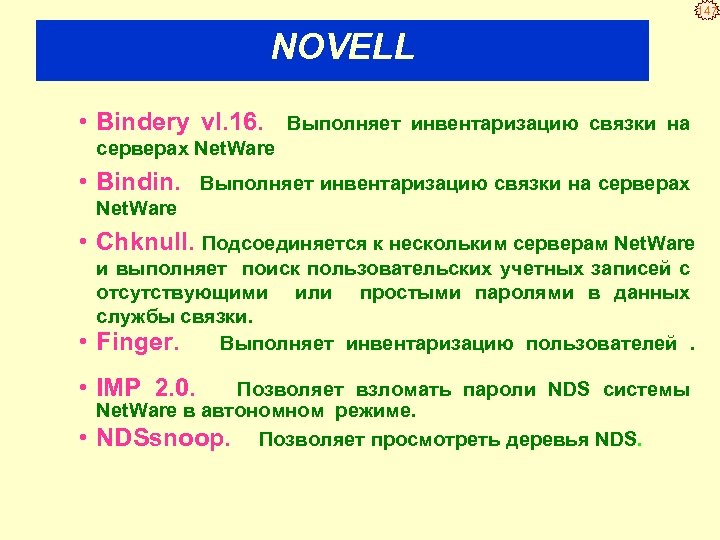 147

NOVELL

• Bindery vl.16. Выполняет инвентаризацию связки на серверах NetWare

• Bindin. Выполняет инвентаризацию связки на серверах NetWare

• Chknull. Подсоединяется к нескольким серверам NetWare и выполняет поиск пользовательских учетных записей с отсутствующими или простыми паролями в данных службы связки.

• Finger. Выполняет инвентаризацию пользователей .

• IMP 2.0. Позволяет взломать пароли NDS системы NetWare в автономном режиме.

• NDSsnoop. Позволяет просмотреть деревья NDS.